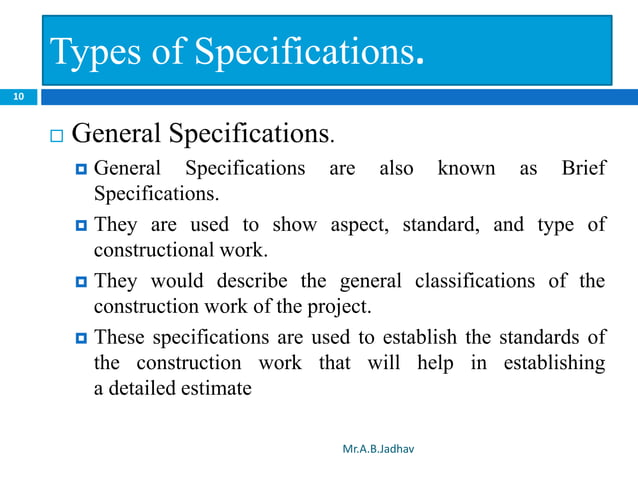 Types of Specifications.

10

General Specifications.

General Specifications are also known as Brief Specifications.

They are used to show aspect, standard, and type of constructional work.

They would describe the general classifications of the construction work of the project.

These specifications are used to establish the standards of the construction work that will help in establishing a detailed estimate

Mr.A.B.Jadhav